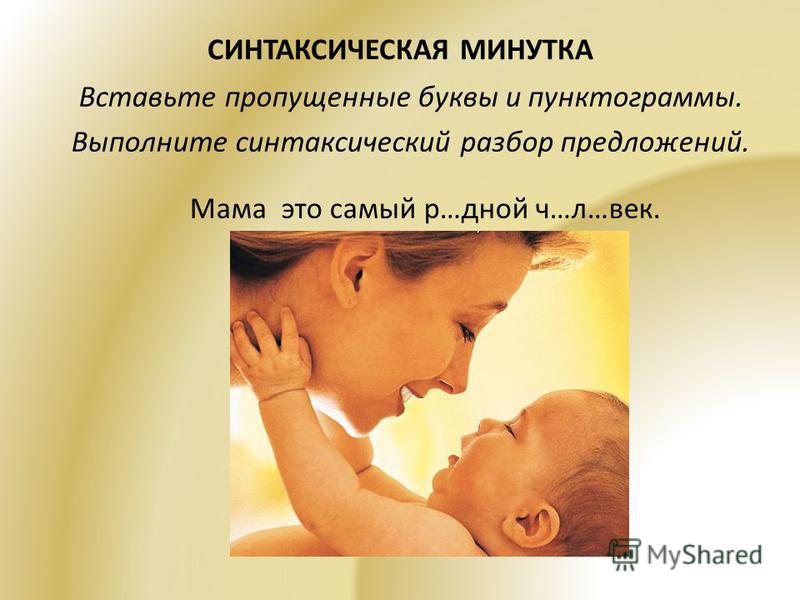 СИНТАКСИЧЕСКАЯ МИНУТКА

Вставьте пропущенные буквы и пунктограммы.

Выполните синтаксический разбор предложений.

Мама это самый р…дной ч…л…век.

MyShared